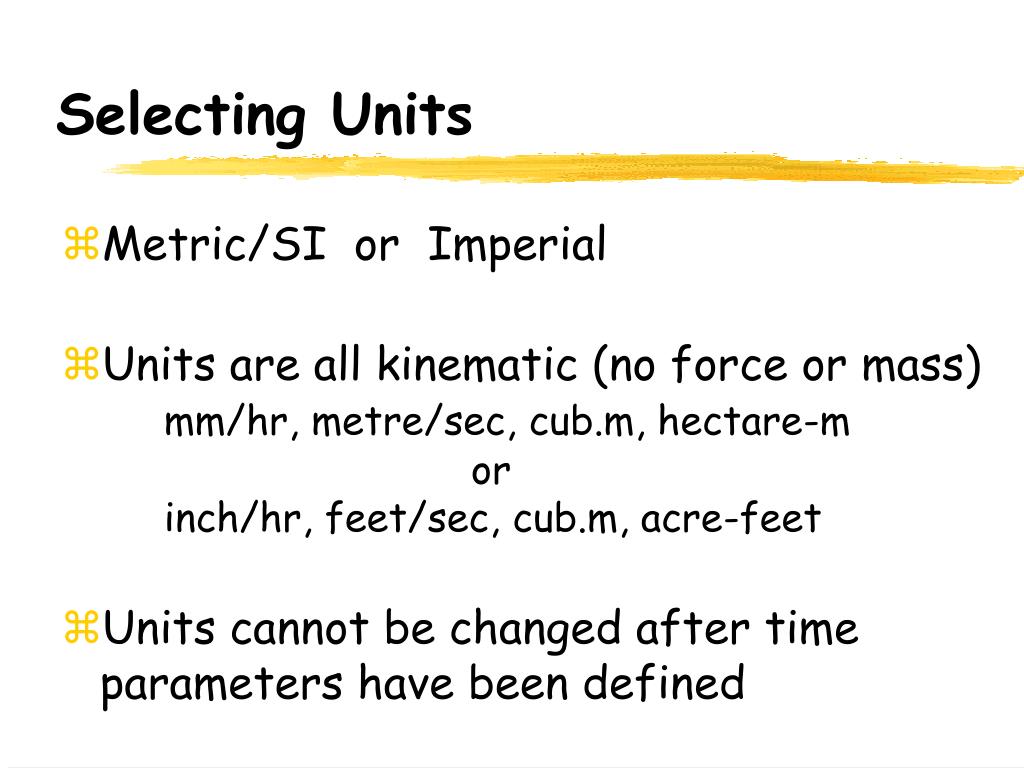 Selecting Units

⌘Metric/SI or Imperial

⌘Units are all kinematic (no force or mass)
mm/hr, metre/sec, cub.m, hectare-m
or
inch/hr, feet/sec, cub.m, acre-feet

⌘Units cannot be changed after time parameters have been defined